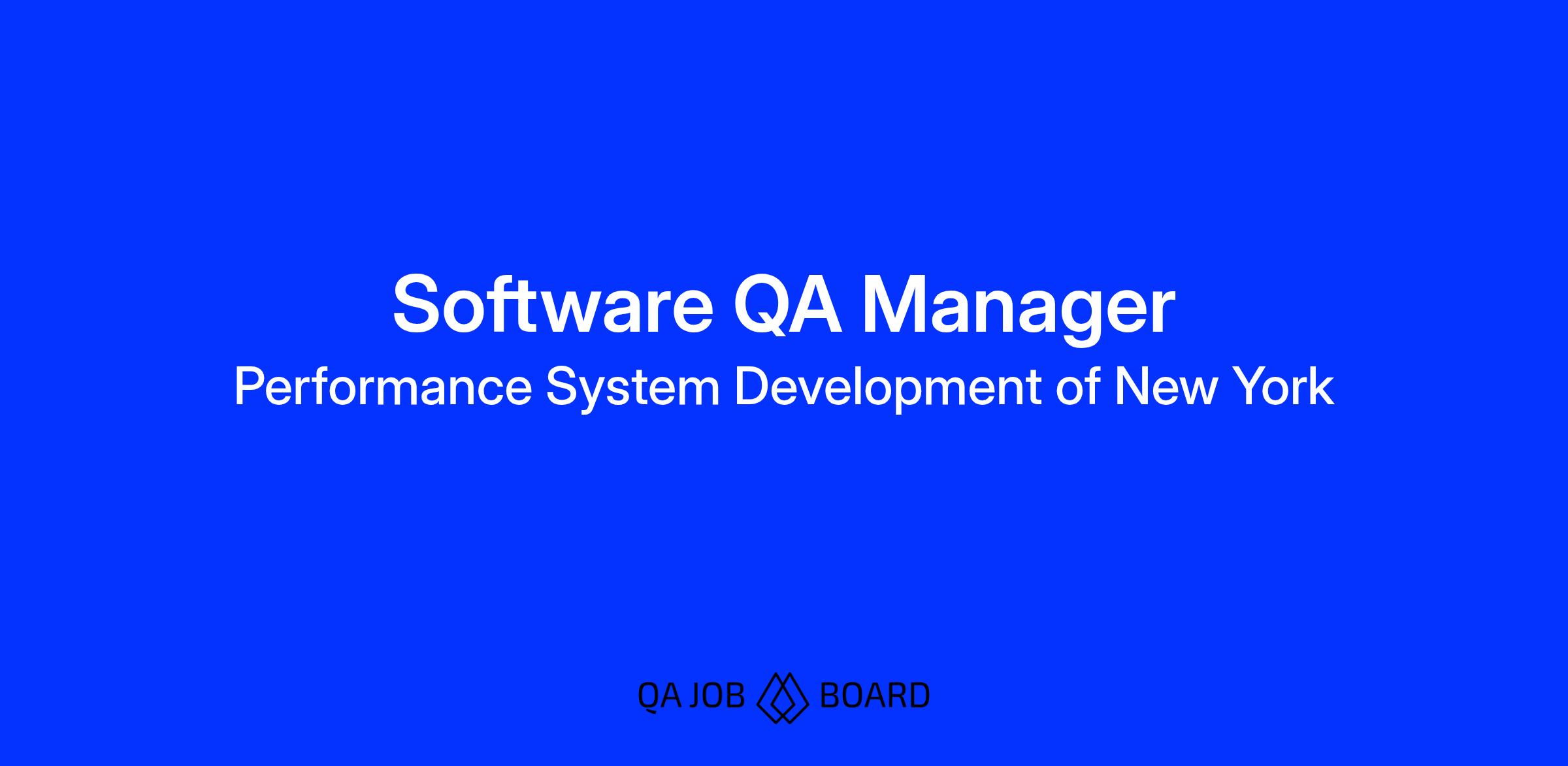 Software QA Manager
Performance System Development of New York

QA JOB BOARD